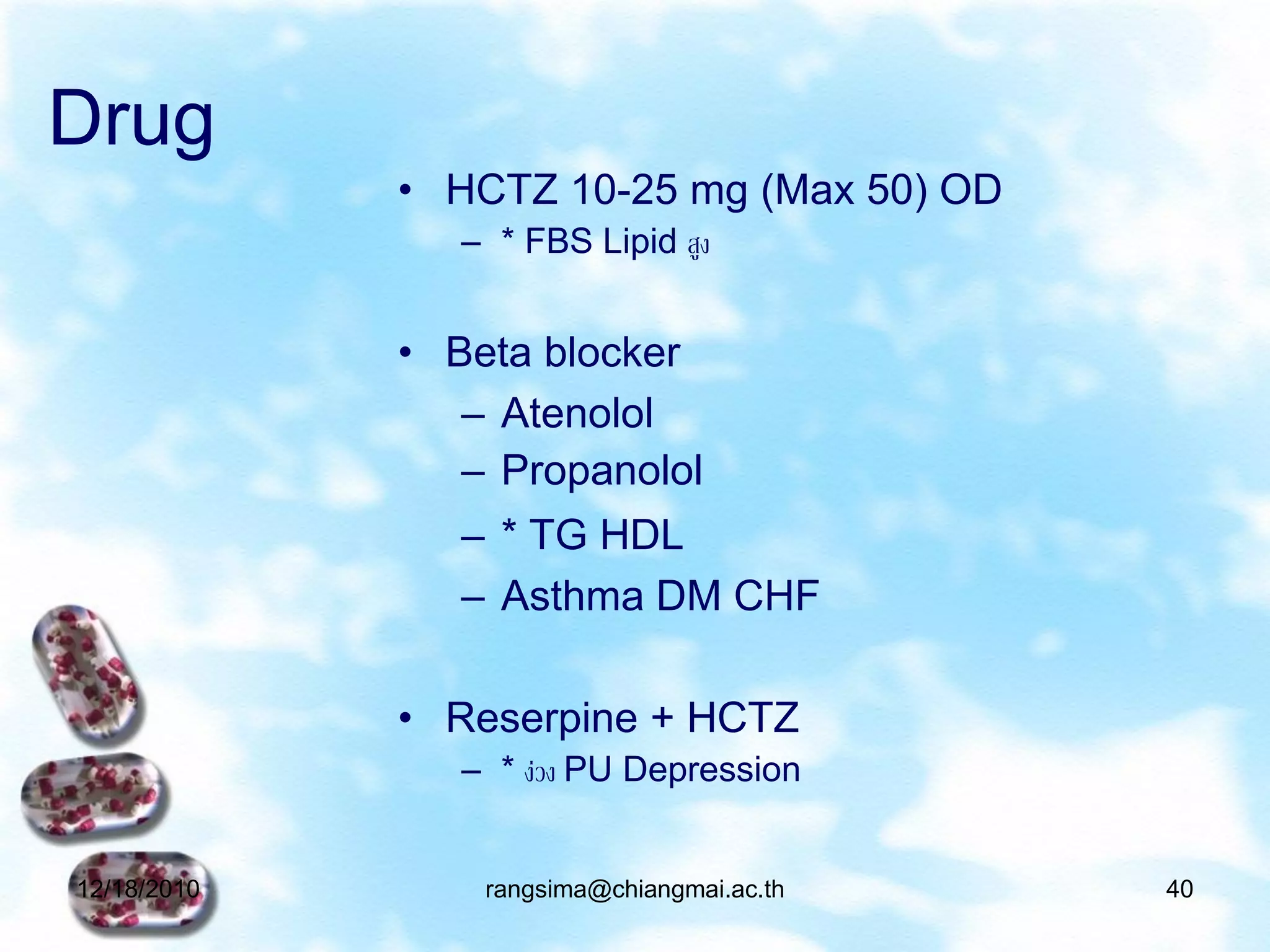 Drug

• HCTZ 10-25 mg (Max 50) OD
 – * FBS Lipid สูง

• Beta blocker
 – Atenolol
 – Propanolol
 – * TG HDL
 – Asthma DM CHF

• Reserpine + HCTZ
 – * ง่วง PU Depression

12/18/2010 rangsima@chiangmai.ac.th 40